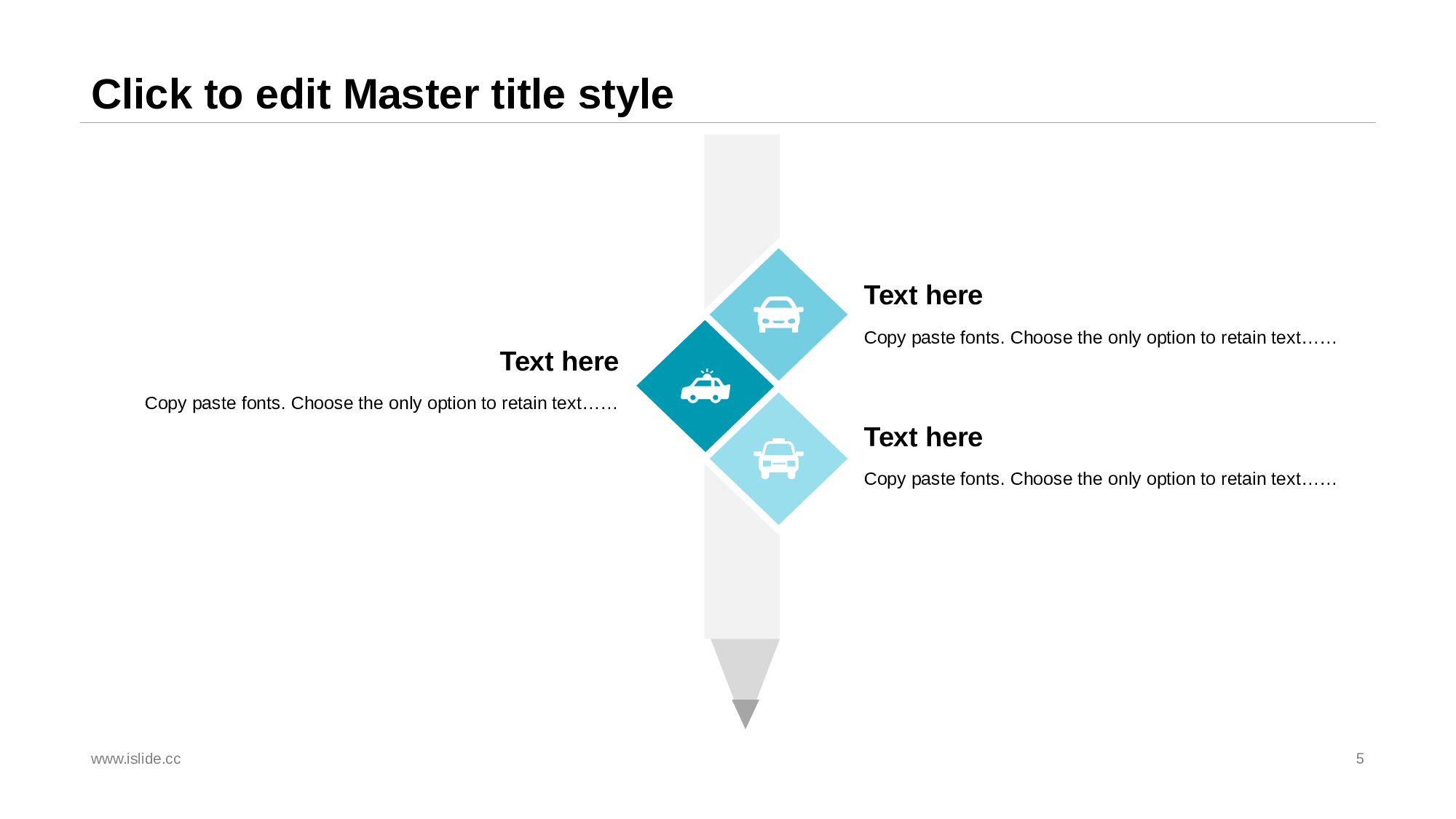 Click to edit Master title style

Text here

Copy paste fonts. Choose the only option to retain text……

Text here

Copy paste fonts. Choose the only option to retain text……

Text here

Copy paste fonts. Choose the only option to retain text……

www.islide.cc

5